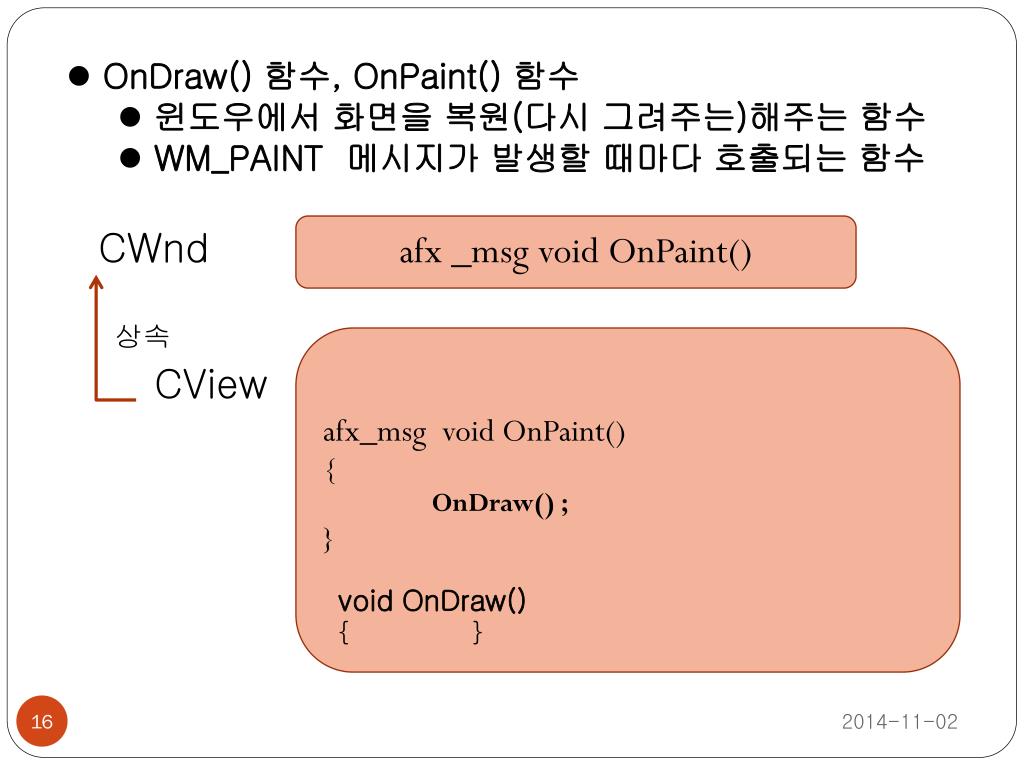 ● OnDraw() 함수, OnPaint() 함수

● 윈도우에서 화면을 복원(다시 그려주는)해주는 함수

● WM_PAINT 메시지가 발생할 때마다 호출되는 함수

CWnd

afx _msg void OnPaint()

상속

CView

afx_msg void OnPaint()
{
OnDraw() ;
}

void OnDraw()
{ }

16

2014-11-02